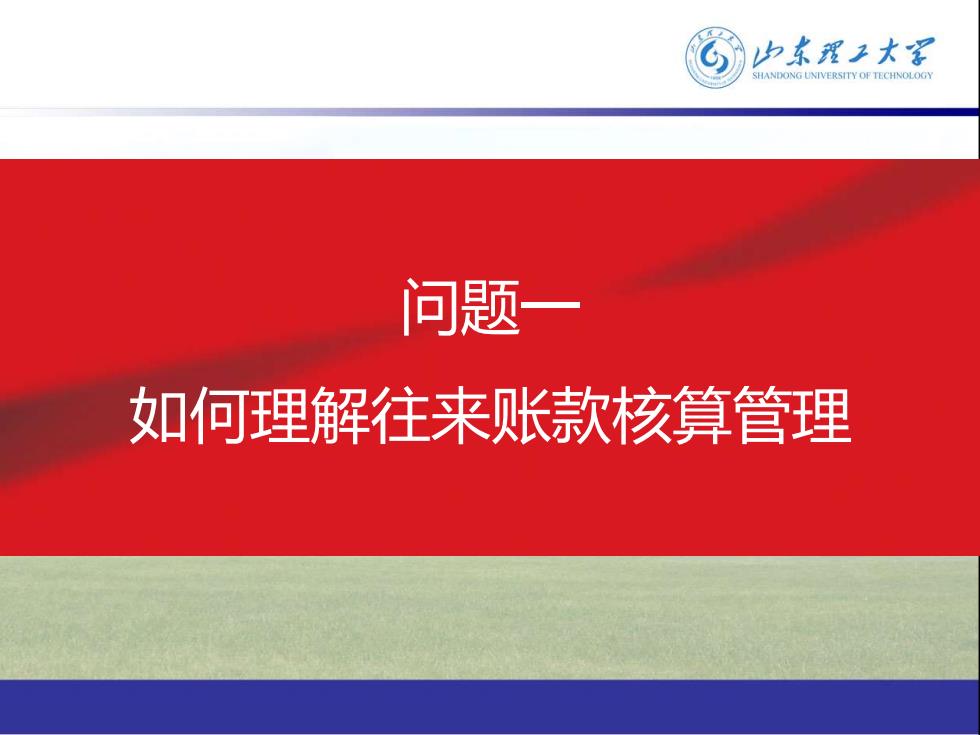 山东理工大学
SHANDONG UNIVERSITY OF TECHNOLOGY

问题一

如何理解往来账款核算管理